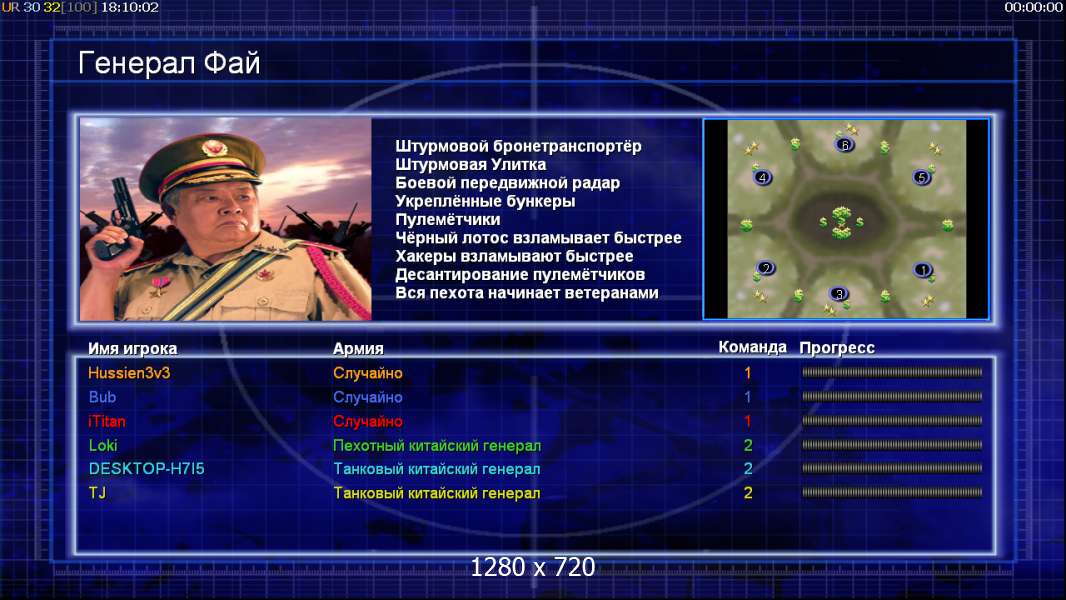 UR 30 32[100] 18:10:02

00:00:00

Генерал Фай

Штурмовой бронетранспортёр
Штурмовая Улитка
Боевой передвижной радар
Укреплённые бункеры
Пулемётчики
Чёрный лотос взламывает быстрее
Хакеры взламывают быстрее
Десантирование пулемётчиков
Вся пехота начинает ветеранами

6
4
5
2
1
3

| Имя игрока | Армия | Команда | Прогресс |
|---|---|---|---|
| Hussien3v3 | Случайно | 1 | |
| Bub | Случайно | 1 | |
| iTitan | Случайно | 1 | |
| Loki | Пехотный китайский генерал | 2 | |
| DESKTOP-H7I5 | Танковый китайский генерал | 2 | |
| TJ | Танковый китайский генерал | 2 | |

1280 x 720